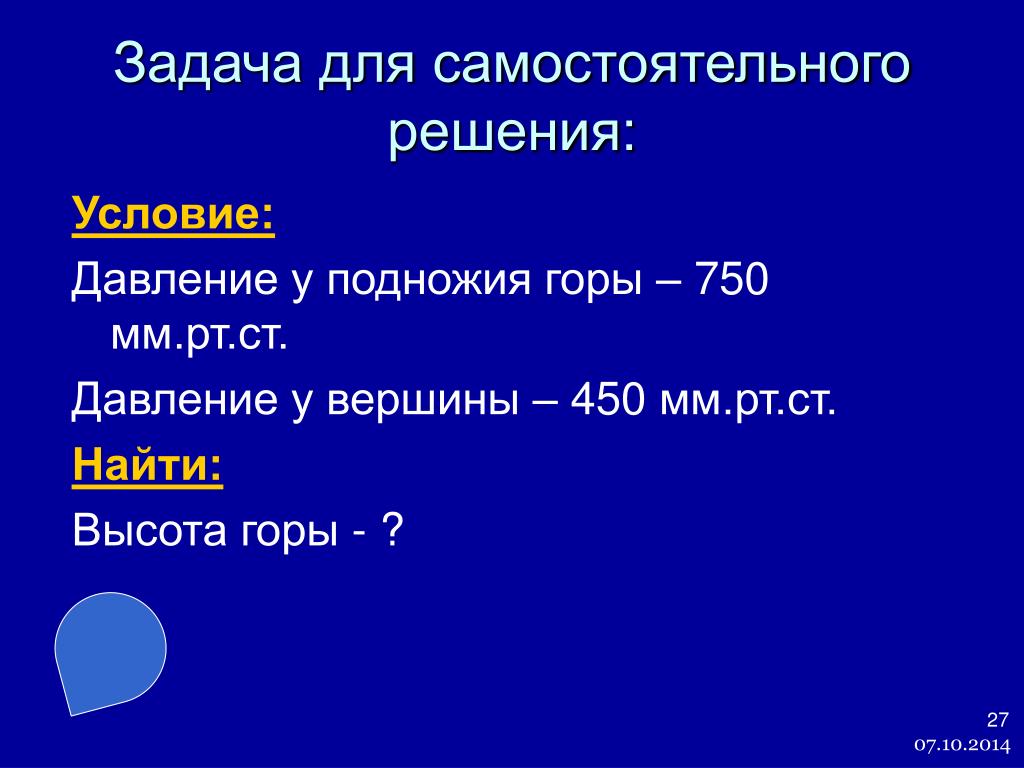 Задача для самостоятельного решения:

Условие:

Давление у подножия горы – 750 мм.рт.ст.

Давление у вершины – 450 мм.рт.ст.

Найти:

Высота горы - ?

27

07.10.2014